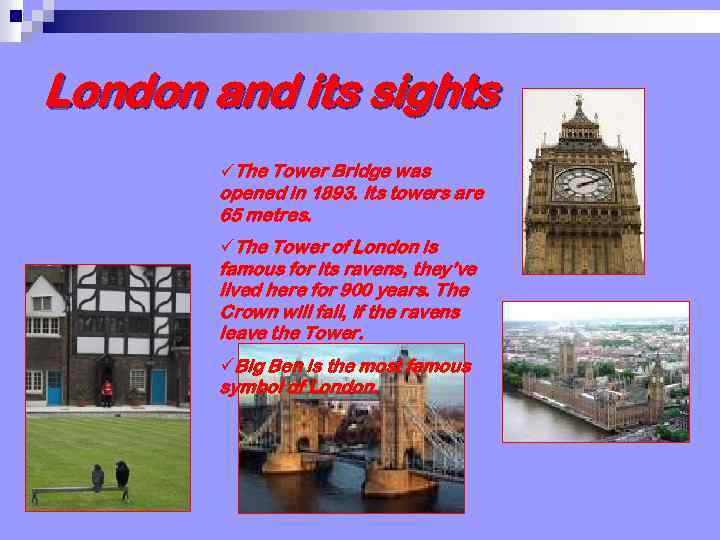 London and its sights

✓The Tower Bridge was opened in 1893. Its towers are 65 metres.

✓The Tower of London is famous for its ravens, they've lived here for 900 years. The Crown will fall, if the ravens leave the Tower.

✓Big Ben is the most famous symbol of London.